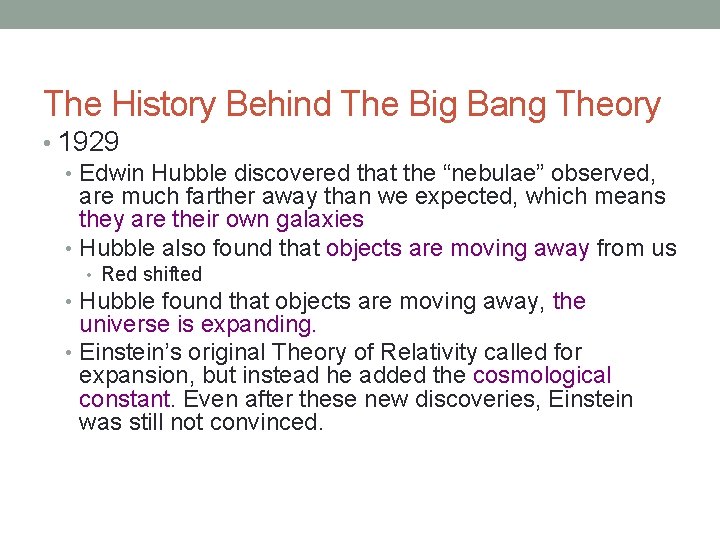 The History Behind The Big Bang Theory

• 1929

• Edwin Hubble discovered that the “nebulae” observed, are much farther away than we expected, which means they are their own galaxies

• Hubble also found that objects are moving away from us

• Red shifted

• Hubble found that objects are moving away, the universe is expanding.

• Einstein’s original Theory of Relativity called for expansion, but instead he added the cosmological constant. Even after these new discoveries, Einstein was still not convinced.